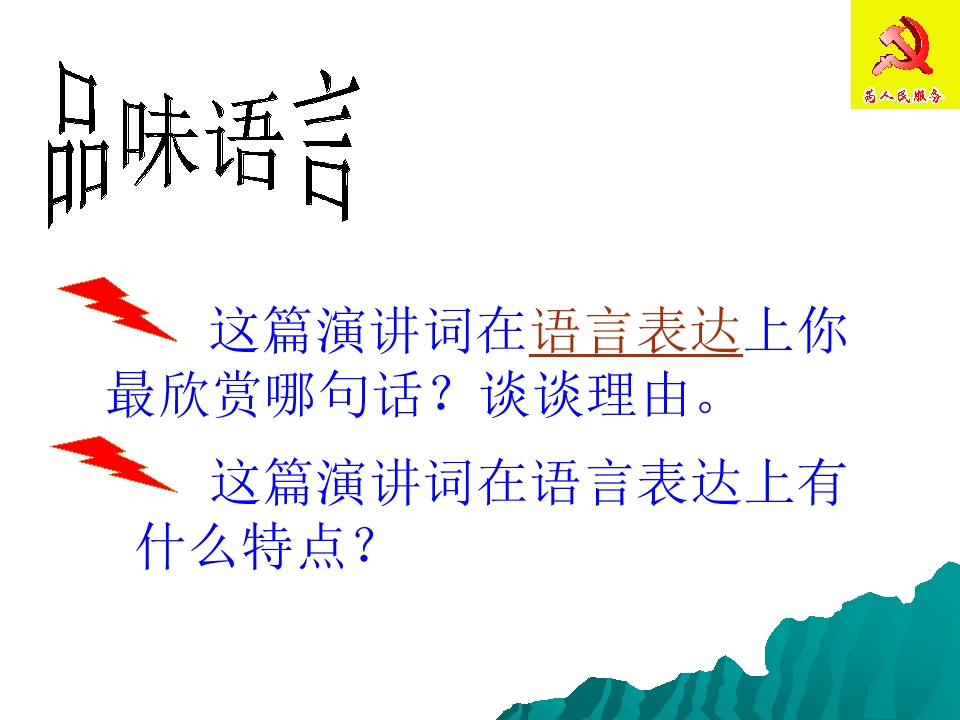 为人民服务

品味语言

这篇演讲词在语言表达上你最欣赏哪句话？谈谈理由。

这篇演讲词在语言表达上有什么特点？